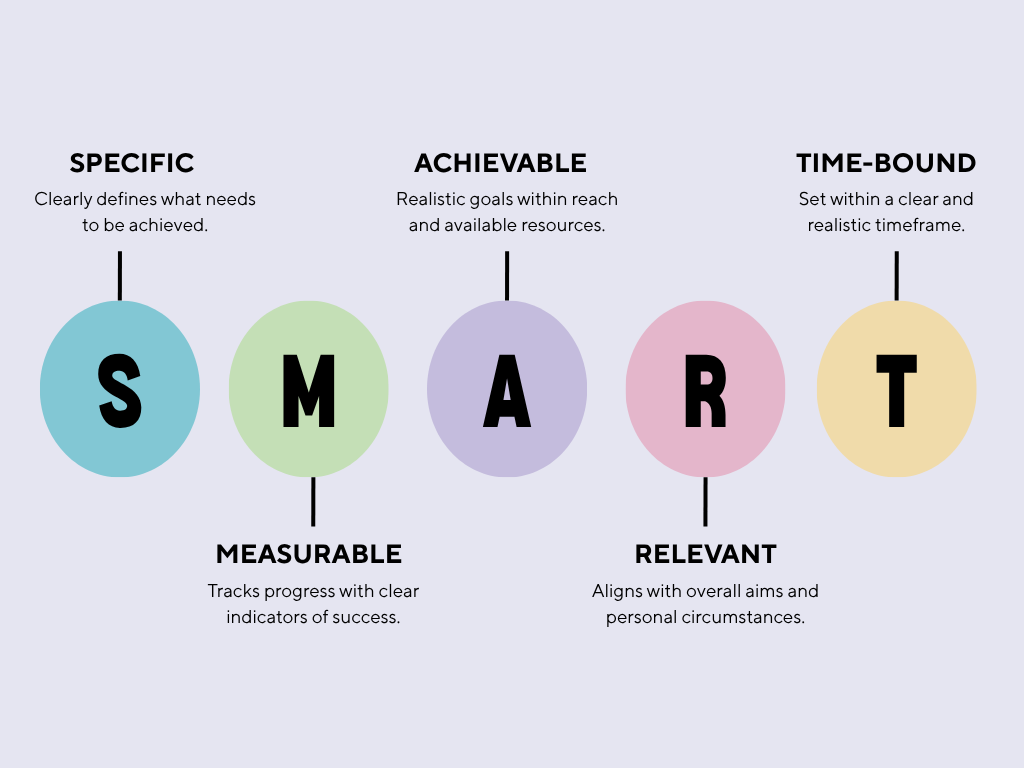 SPECIFIC
Clearly defines what needs to be achieved.

ACHIEVABLE
Realistic goals within reach and available resources.

TIME-BOUND
Set within a clear and realistic timeframe.

S M A R T

MEASURABLE
Tracks progress with clear indicators of success.

RELEVANT
Aligns with overall aims and personal circumstances.